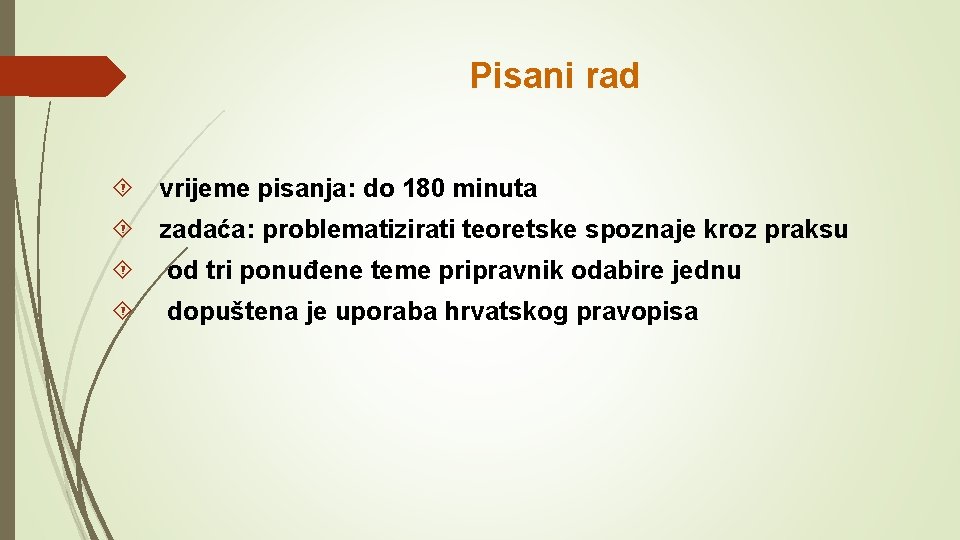 Pisani rad

vrijeme pisanja: do 180 minuta

zadaća: problematizirati teoretske spoznaje kroz praksu

od tri ponuđene teme pripravnik odabire jednu

dopuštena je uporaba hrvatskog pravopisa